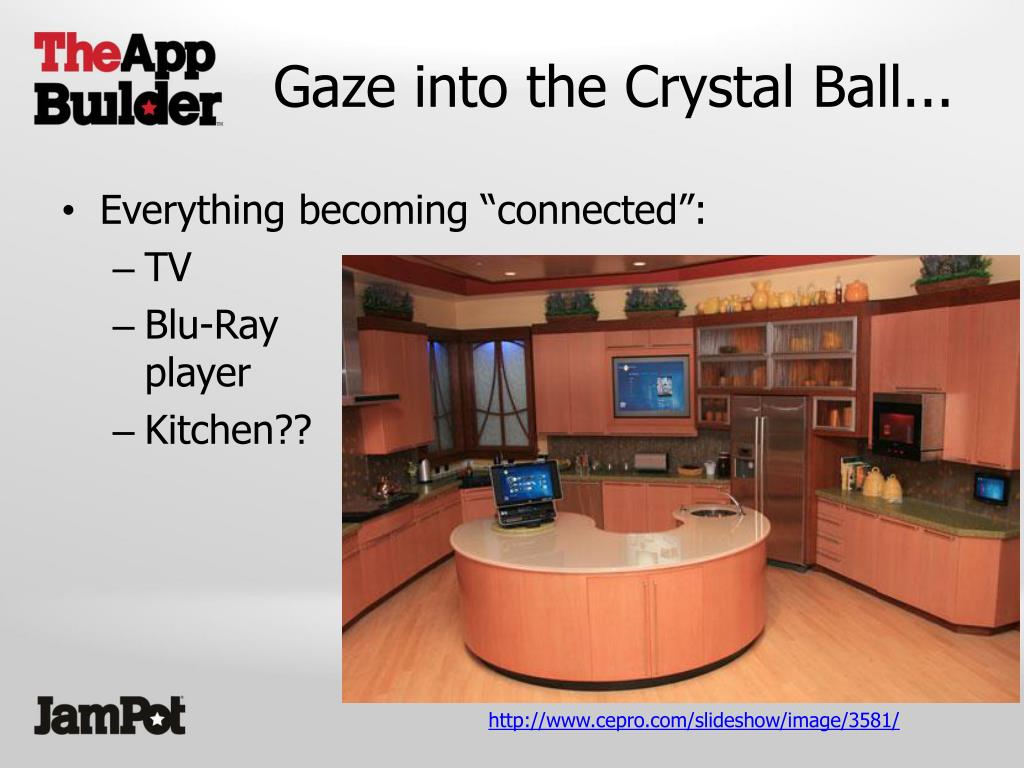 TheApp Builder

Gaze into the Crystal Ball...

• Everything becoming “connected”:
– TV
– Blu-Ray player
– Kitchen??

JamPot

http://www.cepro.com/slideshow/image/3581/